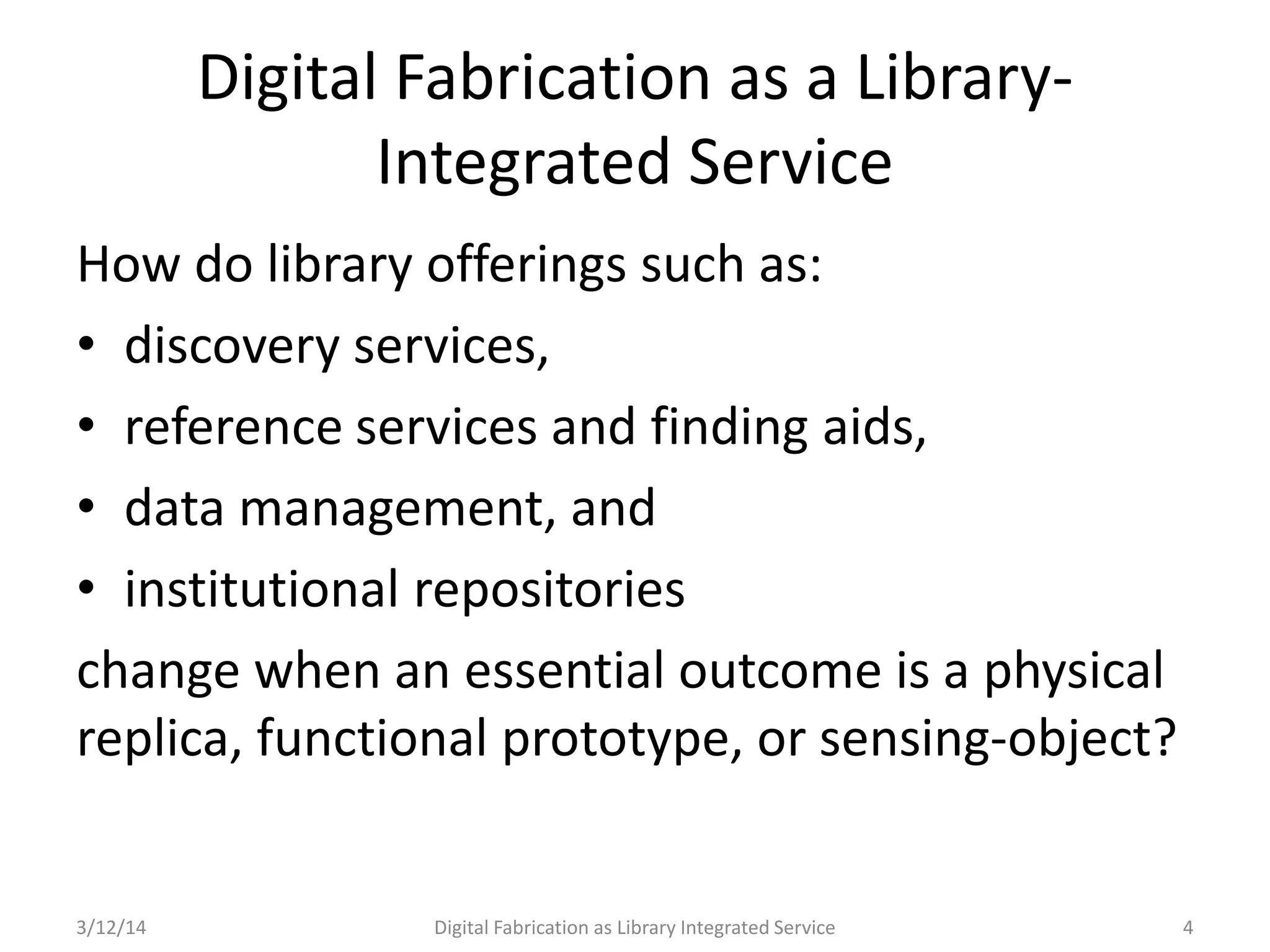 Digital Fabrication as a Library-Integrated Service

How do library offerings such as:

• discovery services,
• reference services and finding aids,
• data management, and
• institutional repositories

change when an essential outcome is a physical replica, functional prototype, or sensing-object?

3/12/14
Digital Fabrication as Library Integrated Service
4